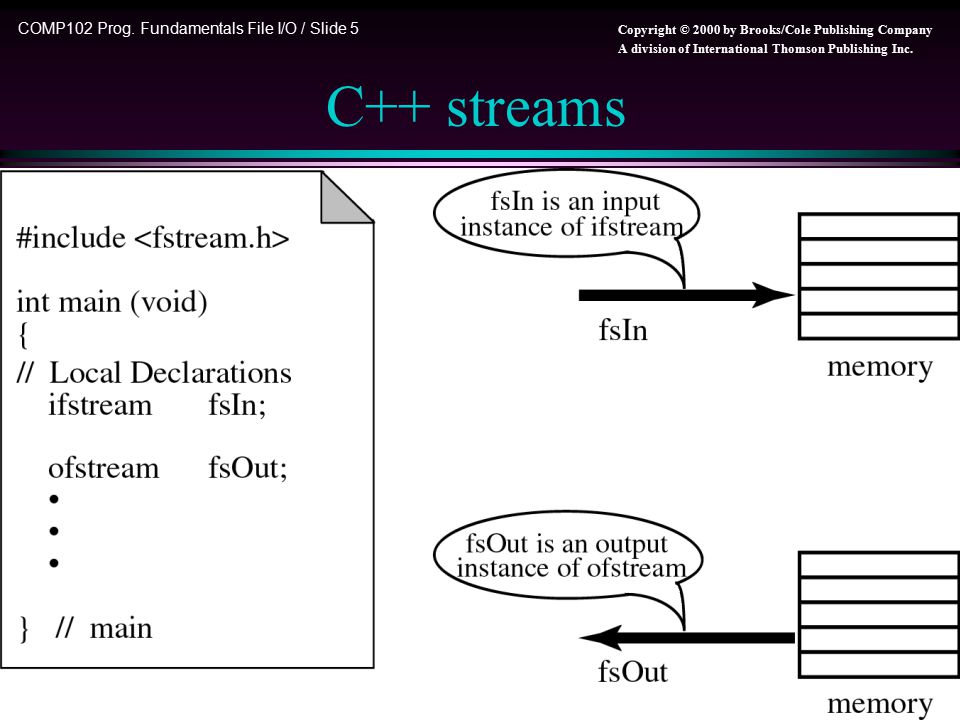 COMP102 Prog. Fundamentals File I/O / Slide 5

Copyright © 2000 by Brooks/Cole Publishing Company
A division of International Thomson Publishing Inc.

C++ streams

#include <fstream.h>

int main (void)
{
// Local Declarations
ifstream fsIn;

ofstream fsOut;
•
•
•

} // main

fsIn is an input instance of ifstream

fsIn

memory

fsOut is an output instance of ofstream

fsOut

memory